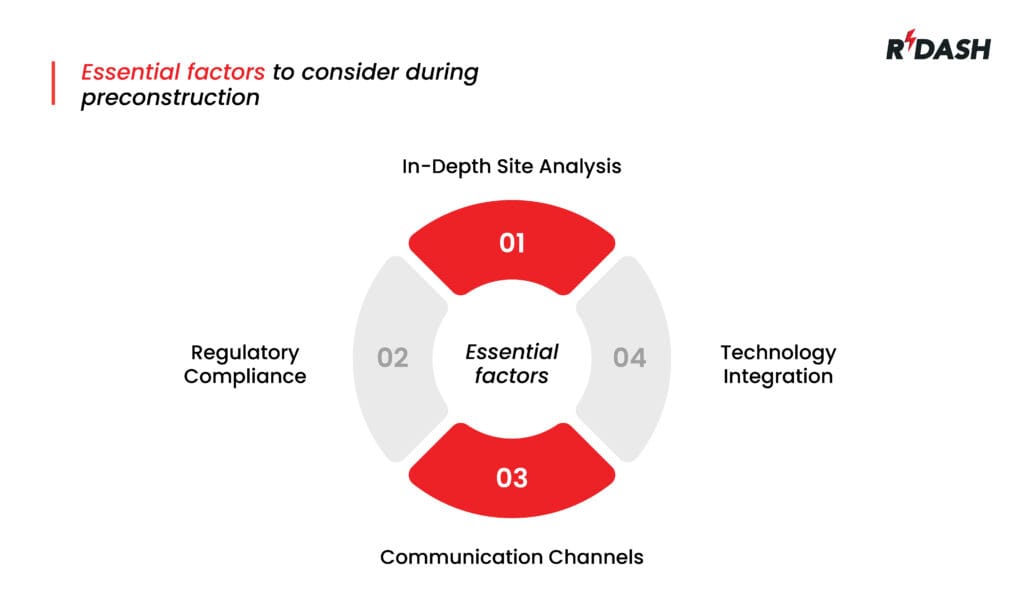 RDASH

Essential factors to consider during preconstruction

In-Depth Site Analysis

01

Regulatory Compliance

02

Essential factors

04

Technology Integration

03

Communication Channels